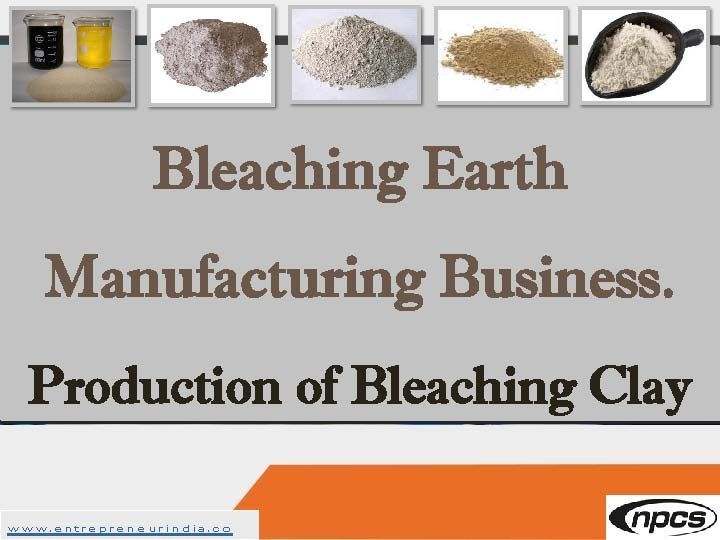 Bleaching Earth

Manufacturing Business.

Production of Bleaching Clay

www.entrepreneurindia.co

npcs